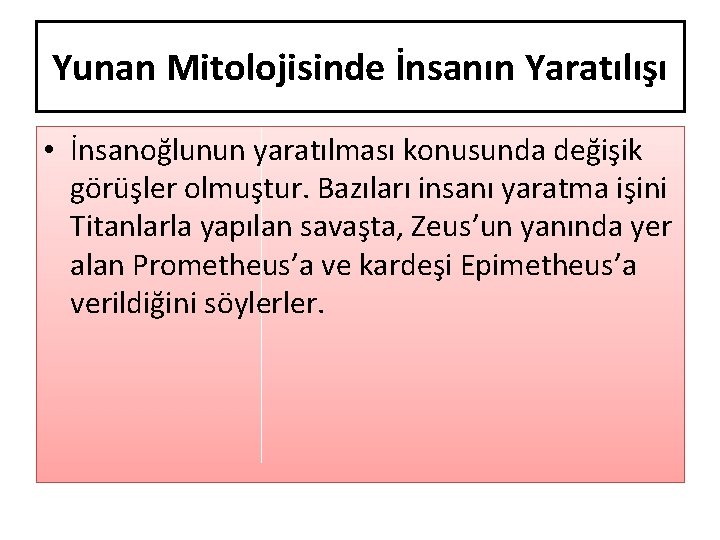 Yunan Mitolojisinde İnsanın Yaratılışı

• İnsanoğlunun yaratılması konusunda değişik görüşler olmuştur. Bazıları insanı yaratma işini Titanlarla yapılan savaşta, Zeus’un yanında yer alan Prometheus’a ve kardeşi Epimetheus’a verildiğini söylerler.